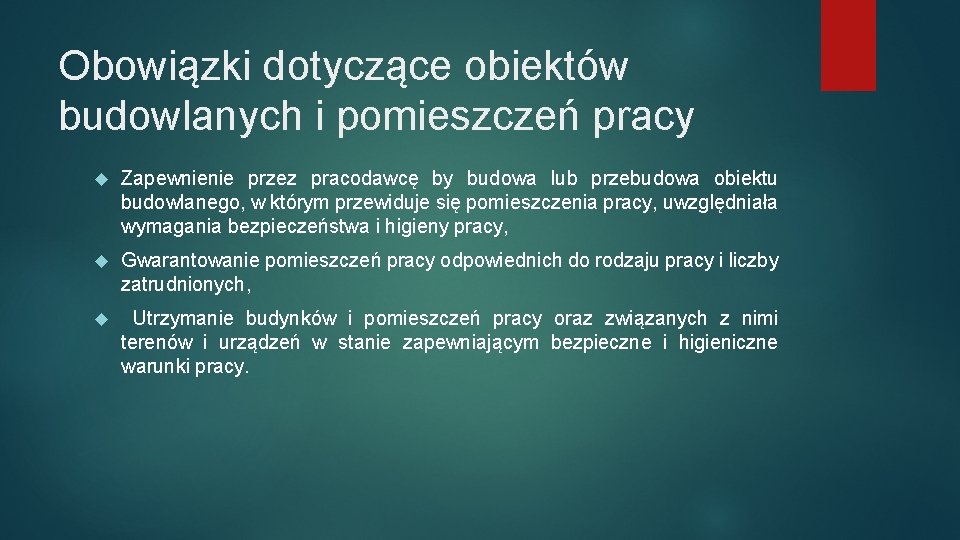 Obowiązki dotyczące obiektów budowlanych i pomieszczeń pracy

Zapewnienie przez pracodawcę by budowa lub przebudowa obiektu budowlanego, w którym przewiduje się pomieszczenia pracy, uwzględniała wymagania bezpieczeństwa i higieny pracy,

Gwarantowanie pomieszczeń pracy odpowiednich do rodzaju pracy i liczby zatrudnionych,

Utrzymanie budynków i pomieszczeń pracy oraz związanych z nimi terenów i urządzeń w stanie zapewniającym bezpieczne i higieniczne warunki pracy.